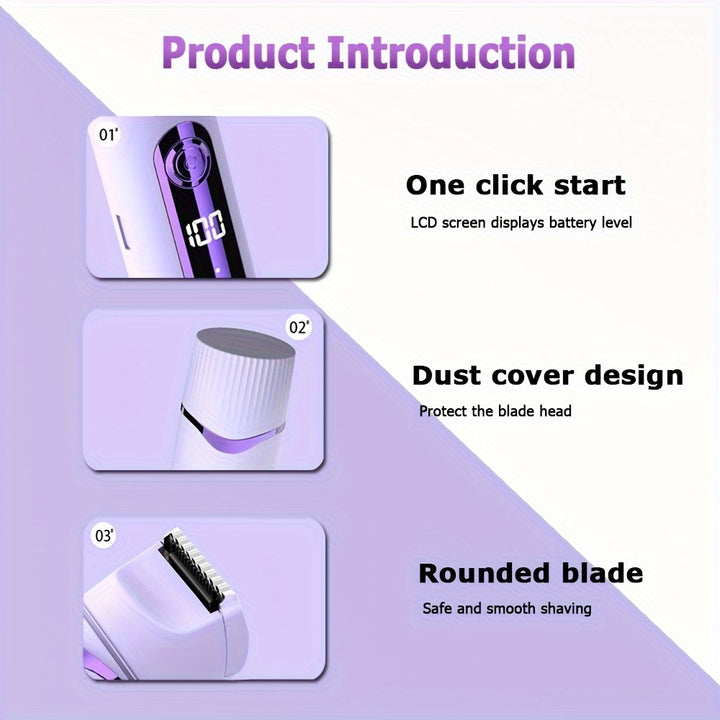 Product Introduction

01'

100

One click start

LCD screen displays battery level

02'

Dust cover design

Protect the blade head

03'

Rounded blade

Safe and smooth shaving